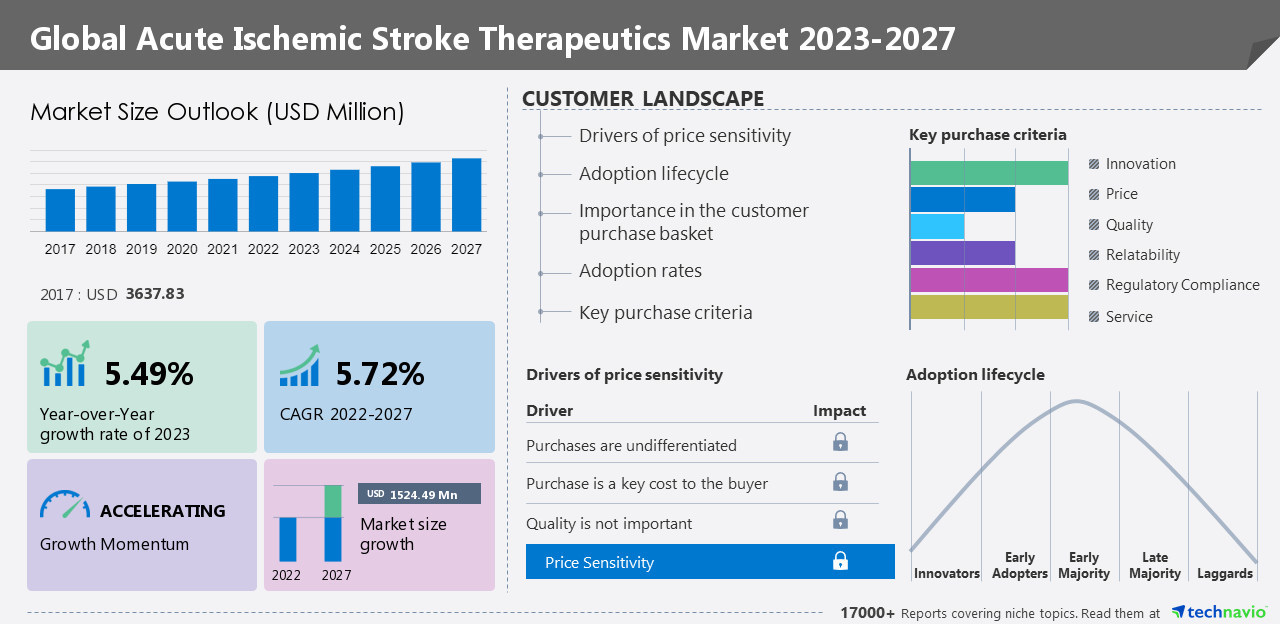 Global Acute Ischemic Stroke Therapeutics Market 2023-2027

Market Size Outlook (USD Million)

2017 2018 2019 2020 2021 2022 2023 2024 2025 2026 2027

2017 : USD 3637.83

5.49%
Year-over-Year growth rate of 2023

5.72%
CAGR 2022-2027

ACCELERATING
Growth Momentum

USD 1524.49 Mn
Market size growth
2022 2027

CUSTOMER LANDSCAPE

Drivers of price sensitivity
Adoption lifecycle
Importance in the customer purchase basket
Adoption rates
Key purchase criteria

Key purchase criteria
Innovation
Price
Quality
Relatability
Regulatory Compliance
Service

Drivers of price sensitivity

| Driver | Impact |
|---|---|
| Purchases are undifferentiated | |
| Purchase is a key cost to the buyer | |
| Quality is not important | |
| Price Sensitivity | |

Adoption lifecycle
Innovators
Early Adopters
Early Majority
Late Majority
Laggards

17000+ Reports covering niche topics. Read them at technavio